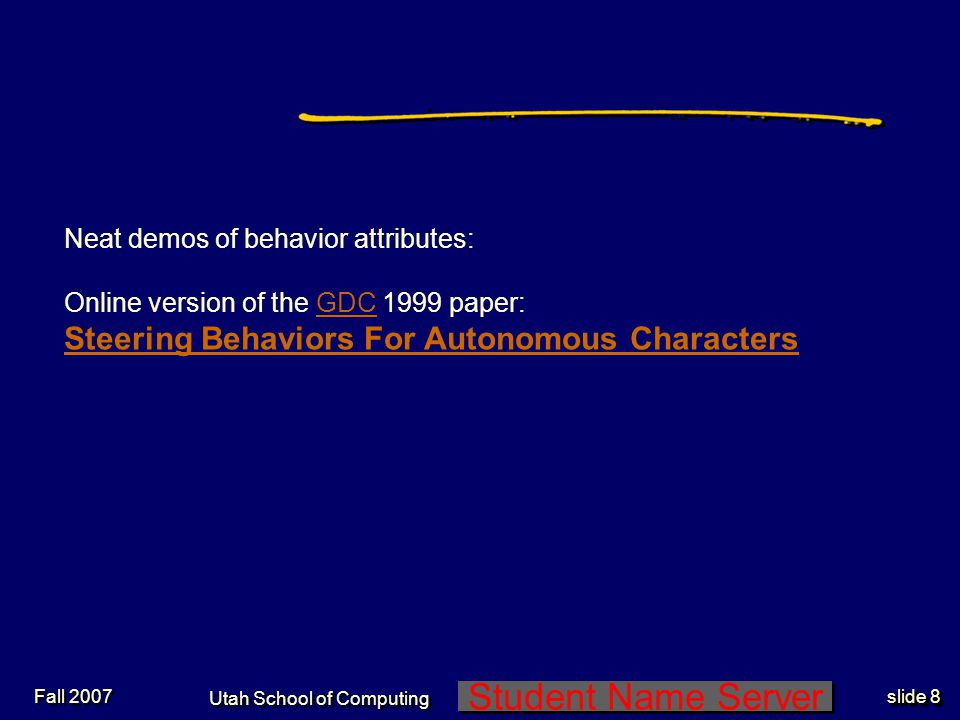 Neat demos of behavior attributes:

Online version of the GDC 1999 paper:
Steering Behaviors For Autonomous Characters

Fall 2007

Utah School of Computing

Student Name Server

slide 8